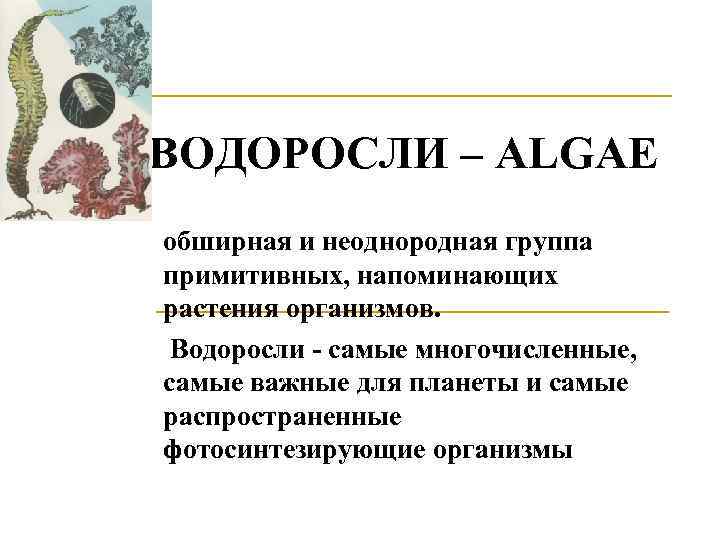 ВОДОРОСЛИ – ALGAE

обширная и неоднородная группа примитивных, напоминающих растения организмов.

Водоросли - самые многочисленные, самые важные для планеты и самые распространенные фотосинтезирующие организмы